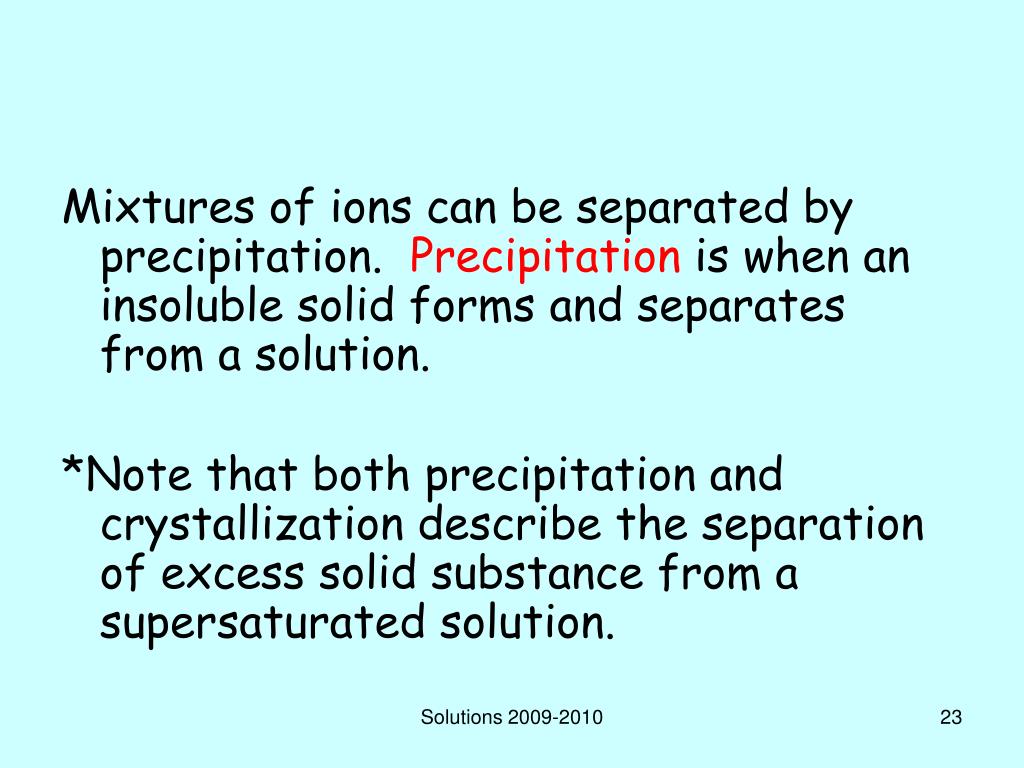 Mixtures of ions can be separated by precipitation. Precipitation is when an insoluble solid forms and separates from a solution.

*Note that both precipitation and crystallization describe the separation of excess solid substance from a supersaturated solution.

Solutions 2009-2010

23